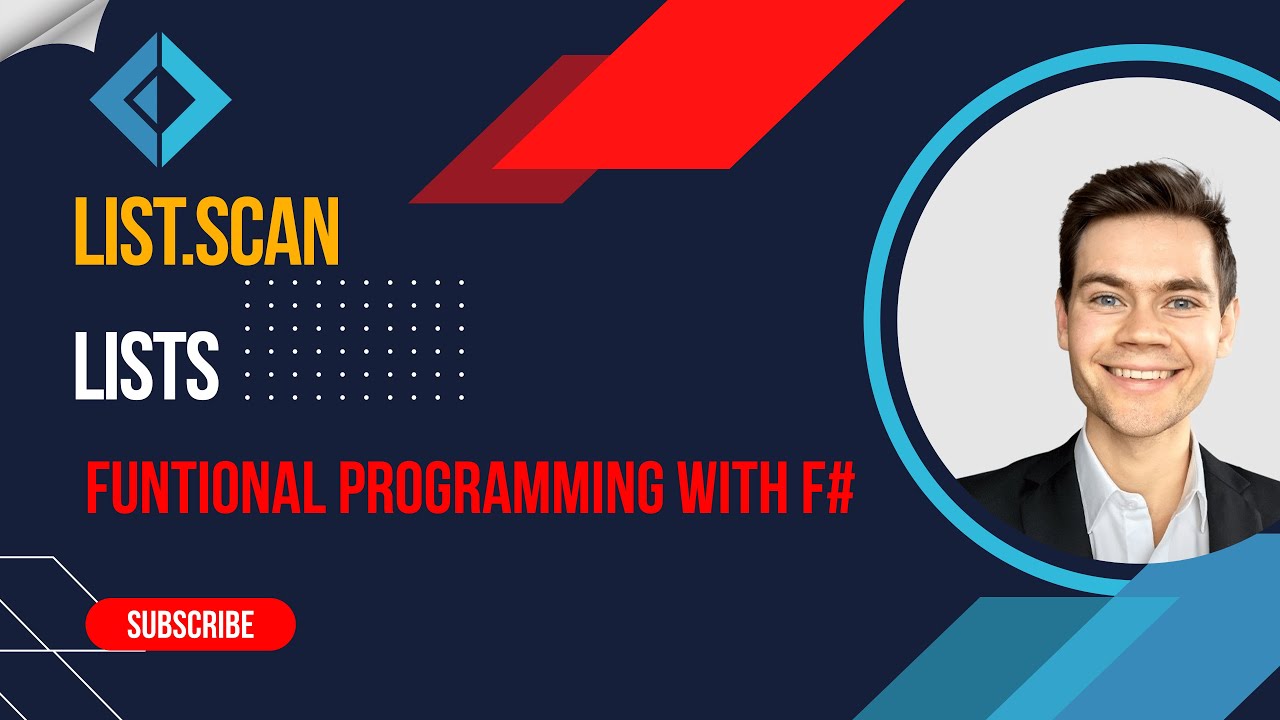 LIST.SCAN

LISTS

FUNTIONAL PROGRAMMING WITH F#

SUBSCRIBE